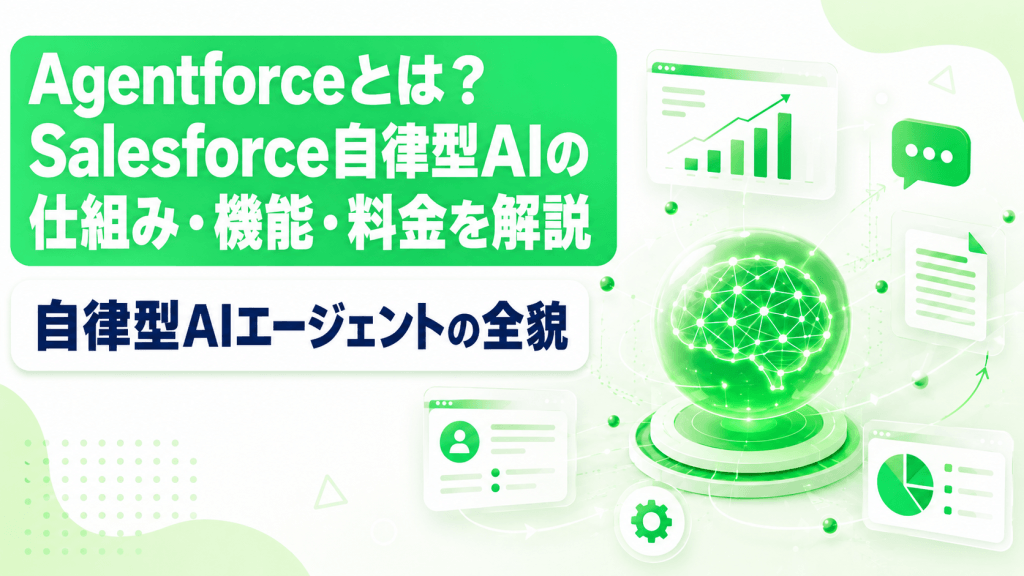 Agentforceとは？
Salesforce自律型AIの
仕組み・機能・料金を解説

自律型AIエージェントの全貌